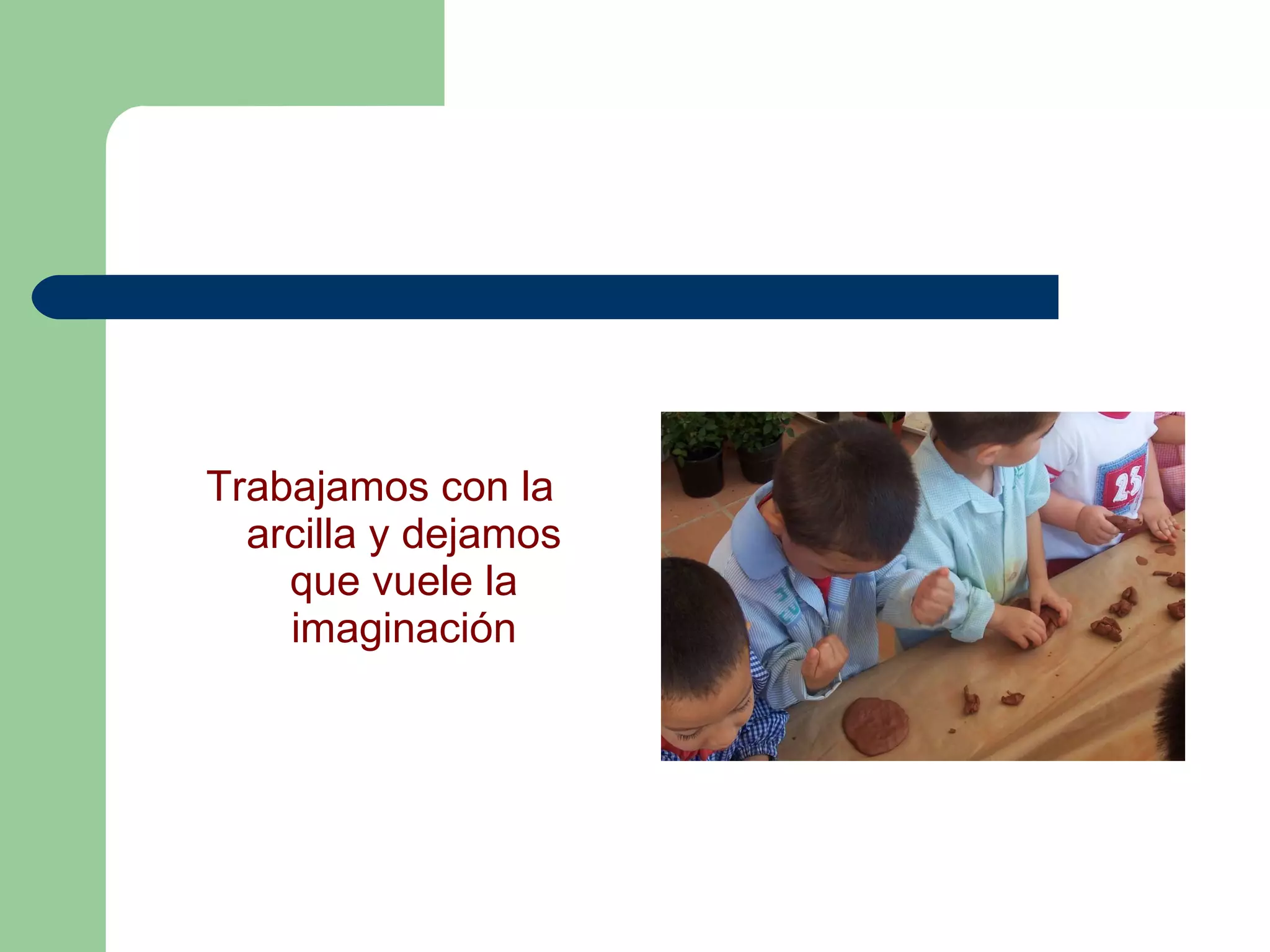 Trabajamos con la arcilla y dejamos que vuele la imaginación

23